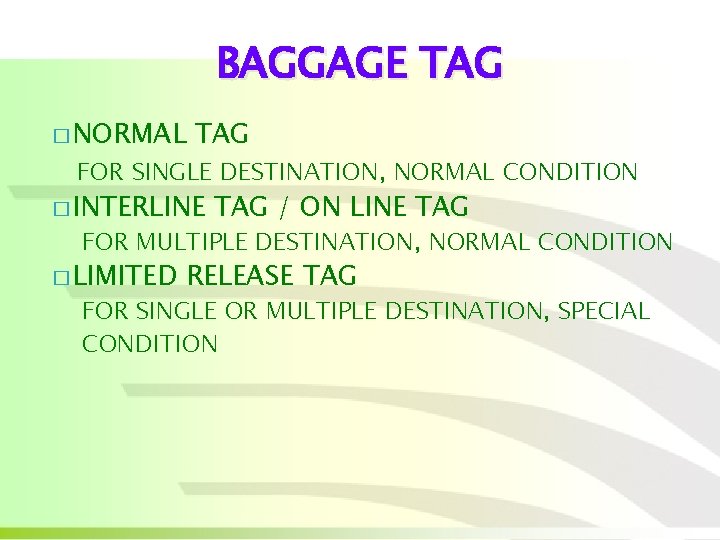 BAGGAGE TAG

□ NORMAL TAG

FOR SINGLE DESTINATION, NORMAL CONDITION

□ INTERLINE TAG / ON LINE TAG

FOR MULTIPLE DESTINATION, NORMAL CONDITION

□ LIMITED RELEASE TAG

FOR SINGLE OR MULTIPLE DESTINATION, SPECIAL CONDITION